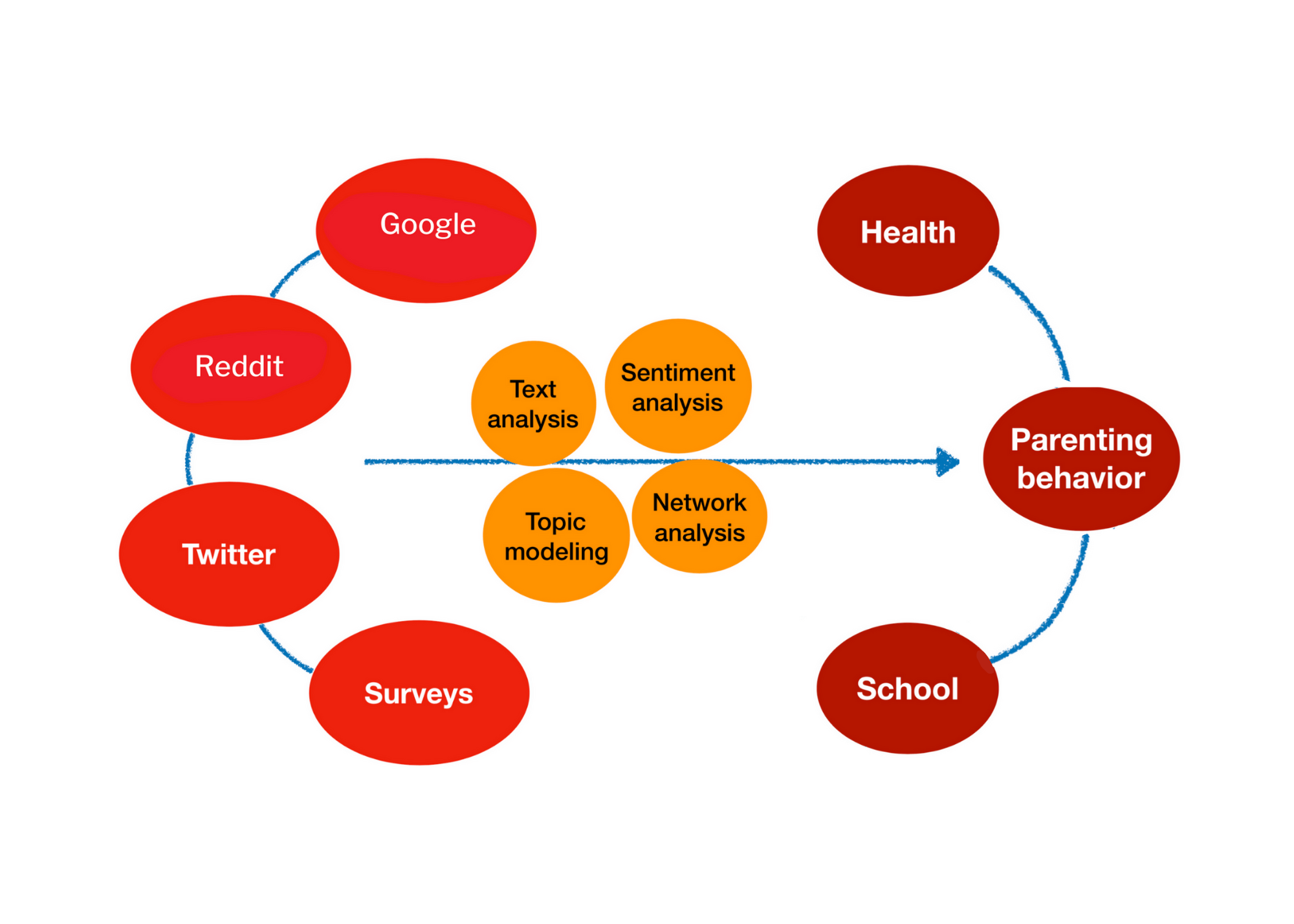 Google

Reddit

Twitter

Surveys

Text analysis

Sentiment analysis

Topic modeling

Network analysis

Health

Parenting behavior

School